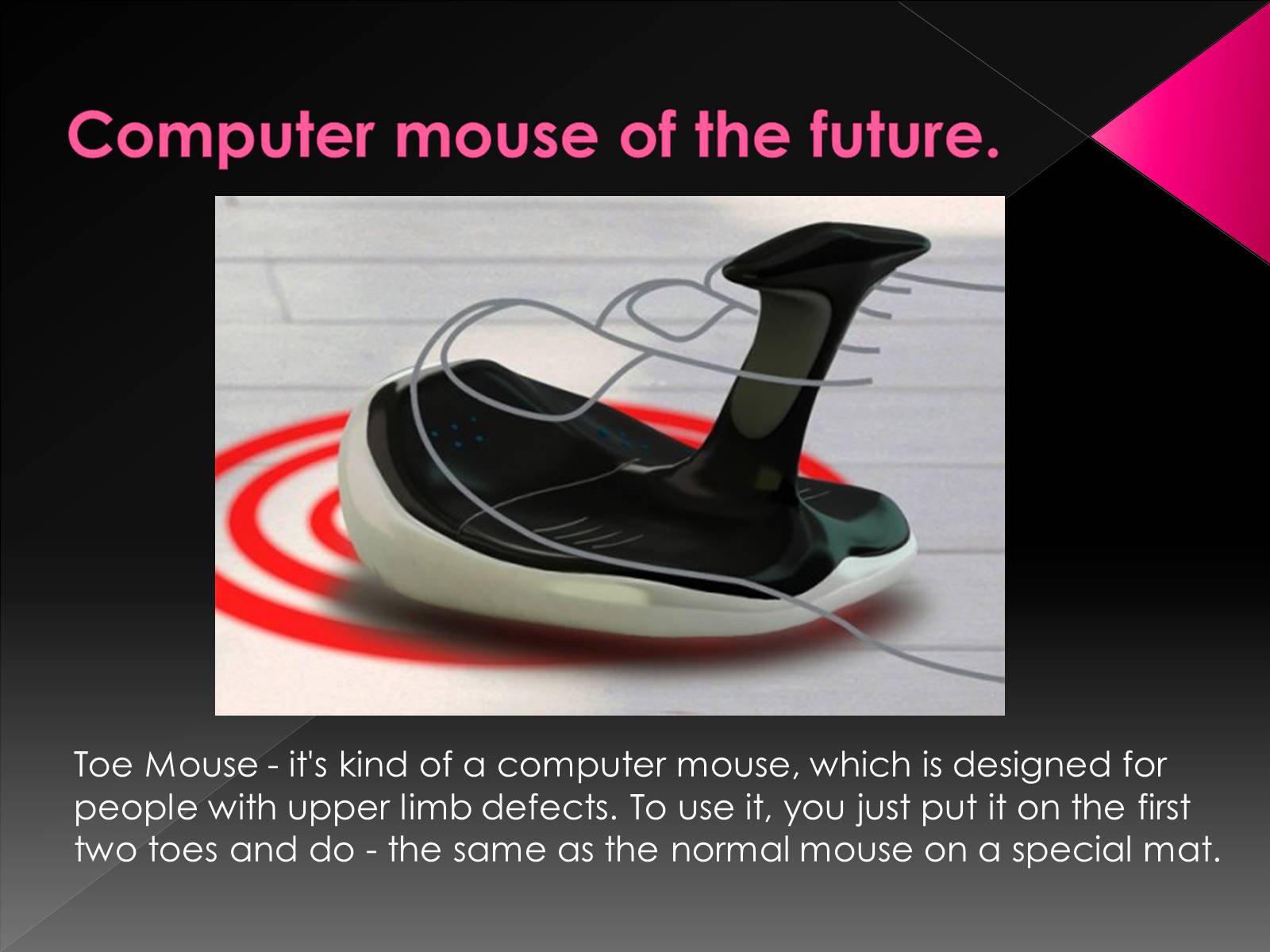 Computer mouse of the future.

Toe Mouse - it's kind of a computer mouse, which is designed for people with upper limb defects. To use it, you just put it on the first two toes and do - the same as the normal mouse on a special mat.